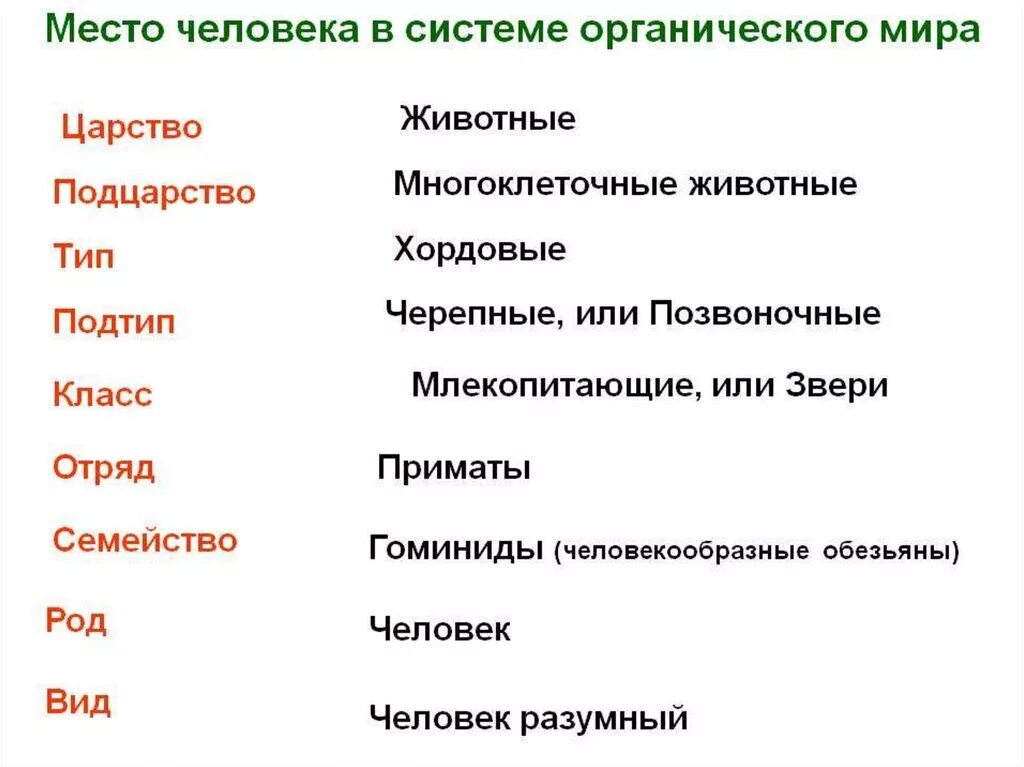 Место человека в системе органического мира

Царство Животные

Подцарство Многоклеточные животные

Тип Хордовые

Подтип Черепные, или Позвоночные

Класс Млекопитающие, или Звери

Отряд Приматы

Семейство Гоминиды (человекообразные обезьяны)

Род Человек

Вид Человек разумный